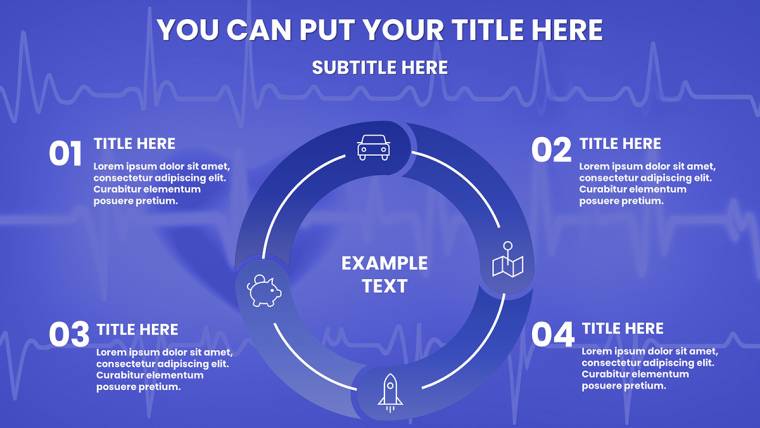 YOU CAN PUT YOUR TITLE HERE

SUBTITLE HERE

01 TITLE HERE

Lorem ipsum dolor sit amet, consectetur adipiscing elit. Curabitur elementum posuere pretium.

02 TITLE HERE

Lorem ipsum dolor sit amet, consectetur adipiscing elit. Curabitur elementum posuere pretium.

EXAMPLE TEXT

03 TITLE HERE

Lorem ipsum dolor sit amet, consectetur adipiscing elit. Curabitur elementum posuere pretium.

04 TITLE HERE

Lorem ipsum dolor sit amet, consectetur adipiscing elit. Curabitur elementum posuere pretium.